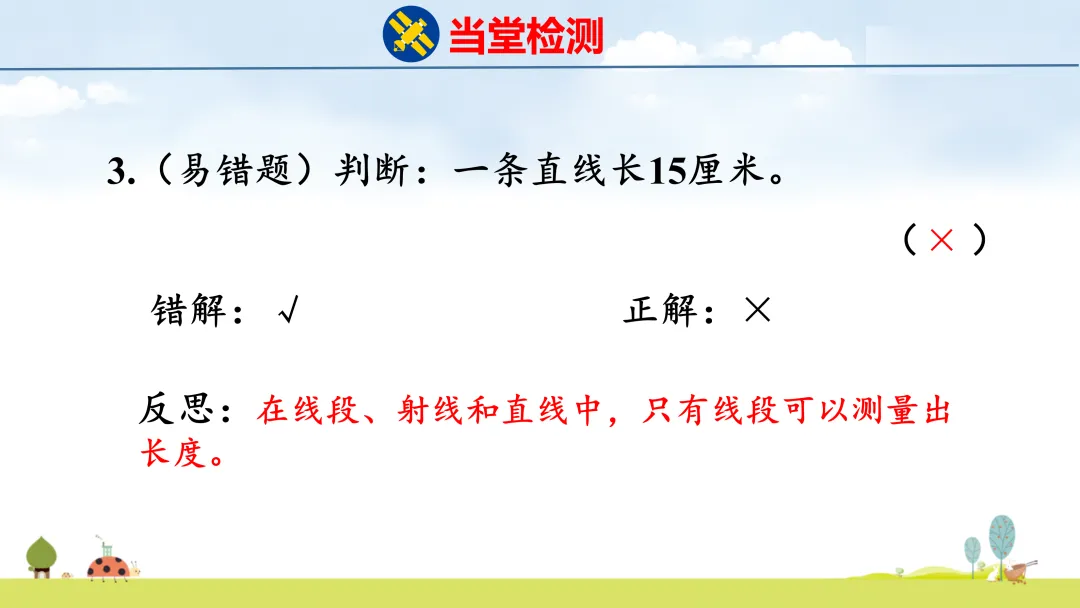 当堂检测

3.（易错题）判断：一条直线长15厘米。

（ × ）

错解：√

正解：×

反思：在线段、射线和直线中，只有线段可以测量出长度。